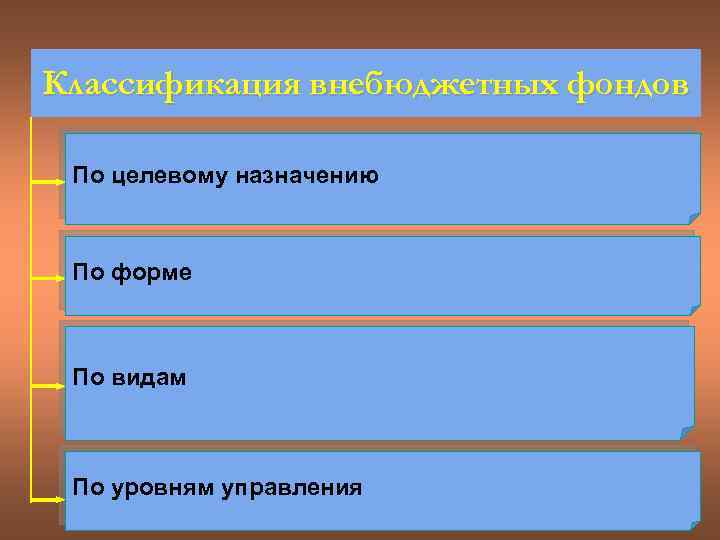 Классификация внебюджетных фондов

По целевому назначению

По форме

По видам

По уровням управления